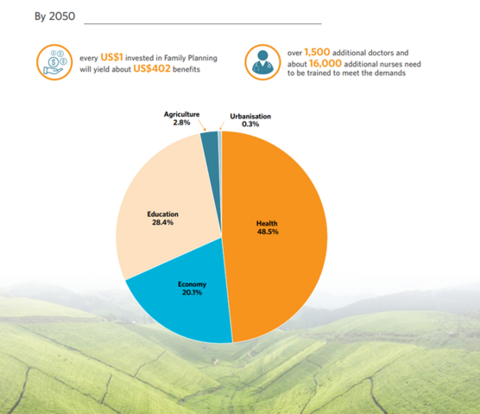 By 2050

every US$1 invested in Family Planning will yield about US$402 benefits

over 1,500 additional doctors and about 16,000 additional nurses need to be trained to meet the demands

Agriculture 2.8%

Urbanisation 0.3%

Education 28.4%

Health 48.5%

Economy 20.1%